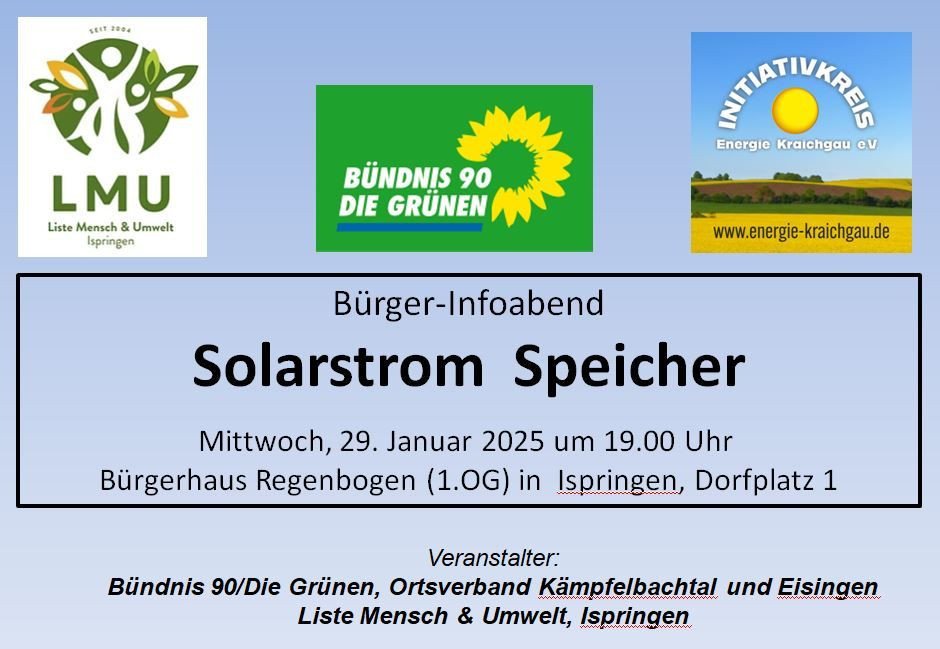 SEIT 2004
LMU
Liste Mensch & Umwelt
Ispringen

BÜNDNIS 90
DIE GRÜNEN

INITIATIVKREIS
Energie Kraichgau e.V
www.energie-kraichgau.de

Bürger-Infoabend
Solarstrom Speicher
Mittwoch, 29. Januar 2025 um 19.00 Uhr
Bürgerhaus Regenbogen (1.OG) in Ispringen, Dorfplatz 1

Veranstalter:
Bündnis 90/Die Grünen, Ortsverband Kämpfelbachtal und Eisingen
Liste Mensch & Umwelt, Ispringen